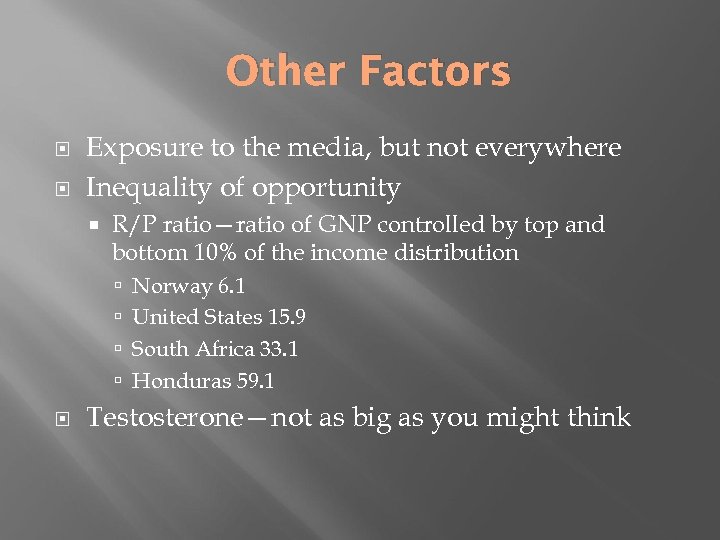 Other Factors

Exposure to the media, but not everywhere
Inequality of opportunity
R/P ratio—ratio of GNP controlled by top and bottom 10% of the income distribution
Norway 6.1
United States 15.9
South Africa 33.1
Honduras 59.1
Testosterone—not as big as you might think